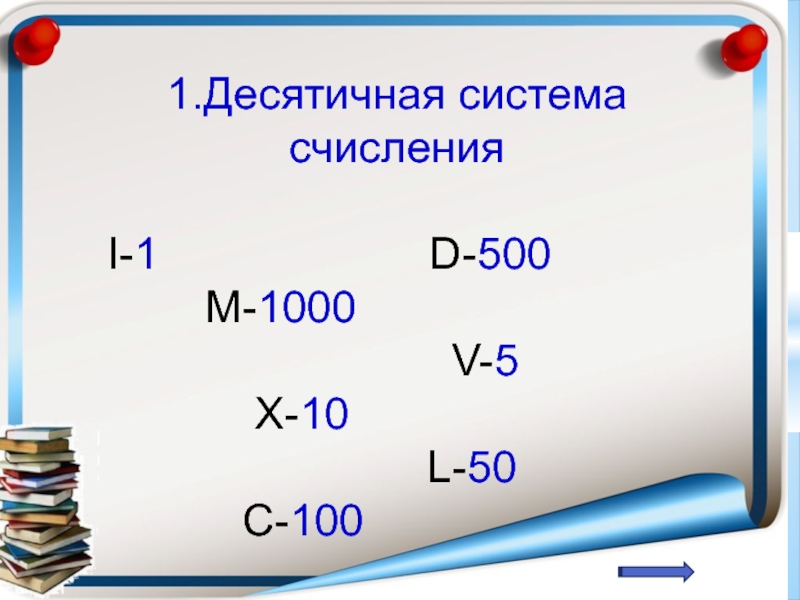 1.Десятичная система счисления

I-1 D-500

M-1000

V-5

X-10

L-50

C-100